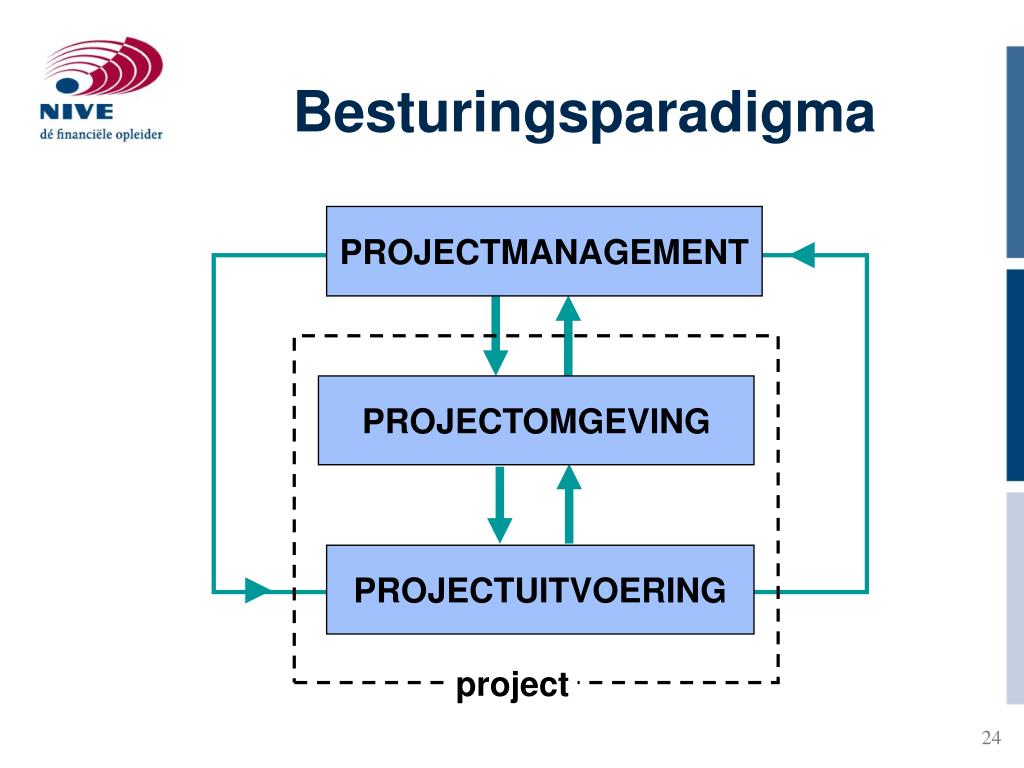 NIVE
dé financiële opleider

Besturingsparadigma

PROJECTMANAGEMENT

PROJECTOMGEVING

PROJECTUITVOERING

project

24